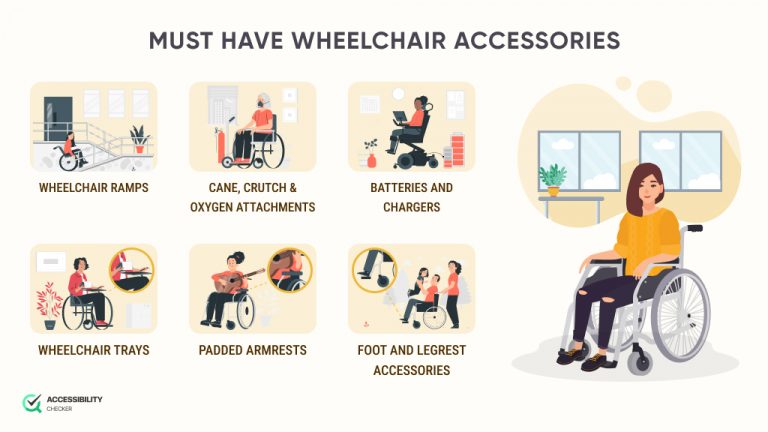 MUST HAVE WHEELCHAIR ACCESSORIES

WHEELCHAIR RAMPS

CANE, CRUTCH & OXYGEN ATTACHMENTS

BATTERIES AND CHARGERS

WHEELCHAIR TRAYS

PADDED ARMRESTS

FOOT AND LEGREST ACCESSORIES

ACCESSIBILITY CHECKER